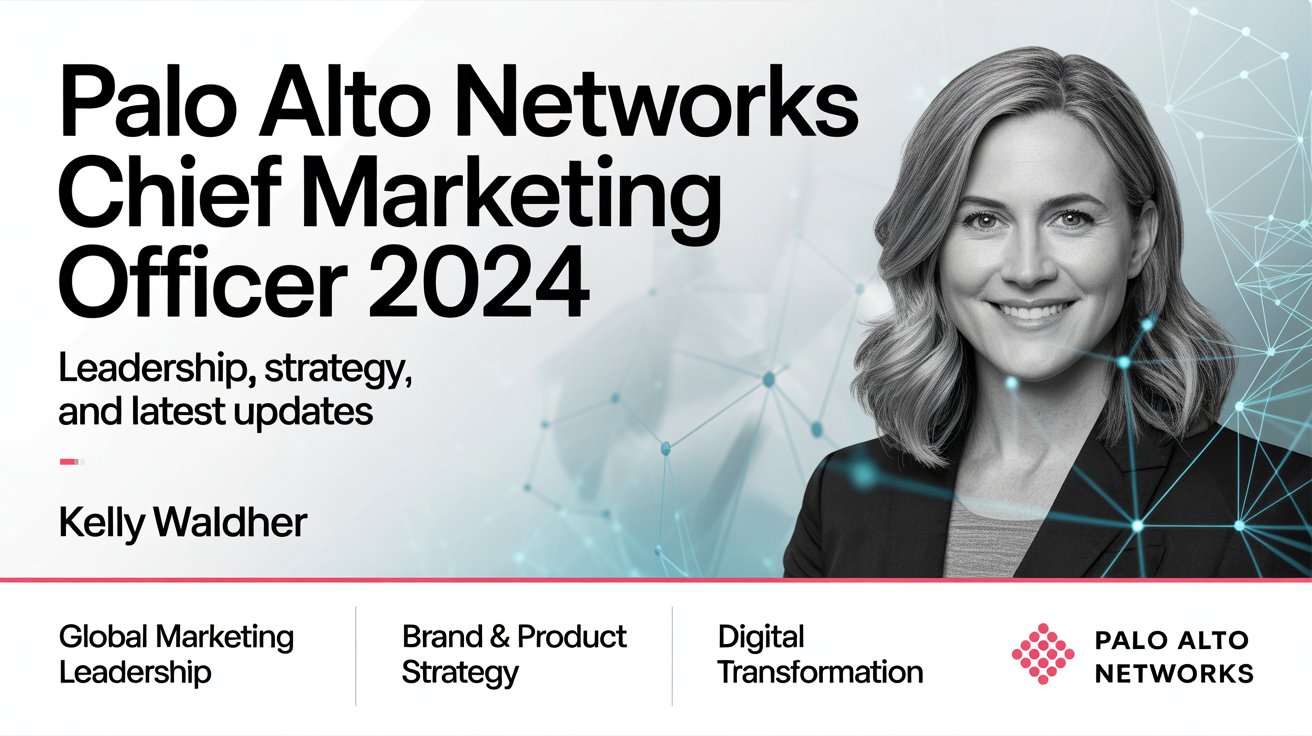 Palo Alto Networks Chief Marketing Officer 2024

Leadership, strategy, and latest updates

Kelly Waldher

Global Marketing Leadership

Brand & Product Strategy

Digital Transformation

PALO ALTO NETWORKS